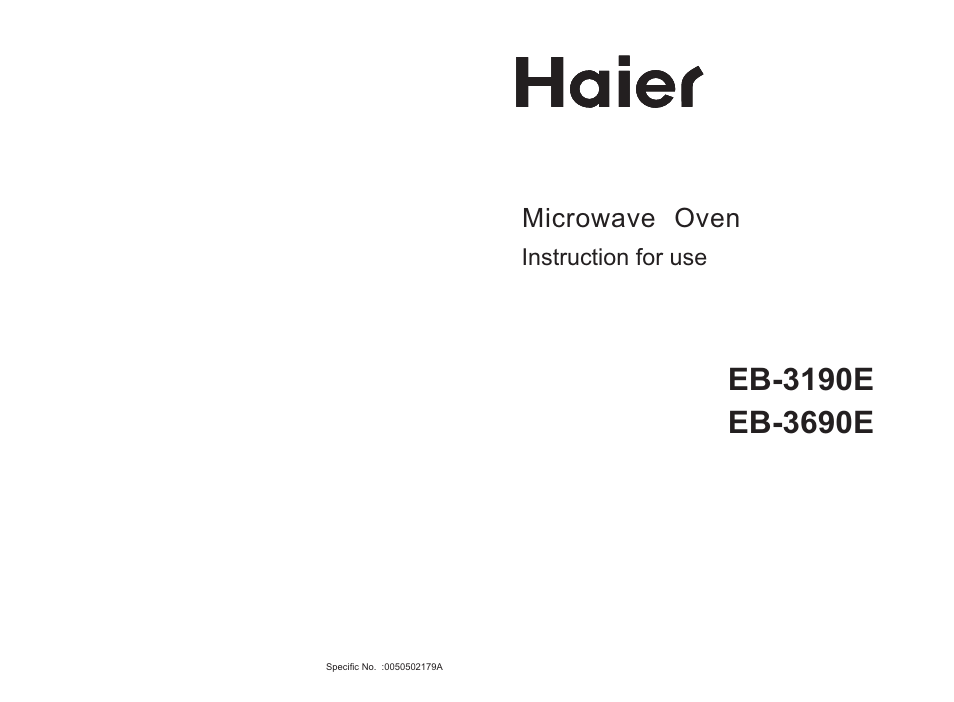 Haier

Microwave Oven
Instruction for use

EB-3190E
EB-3690E

Specific No. :0050502179A